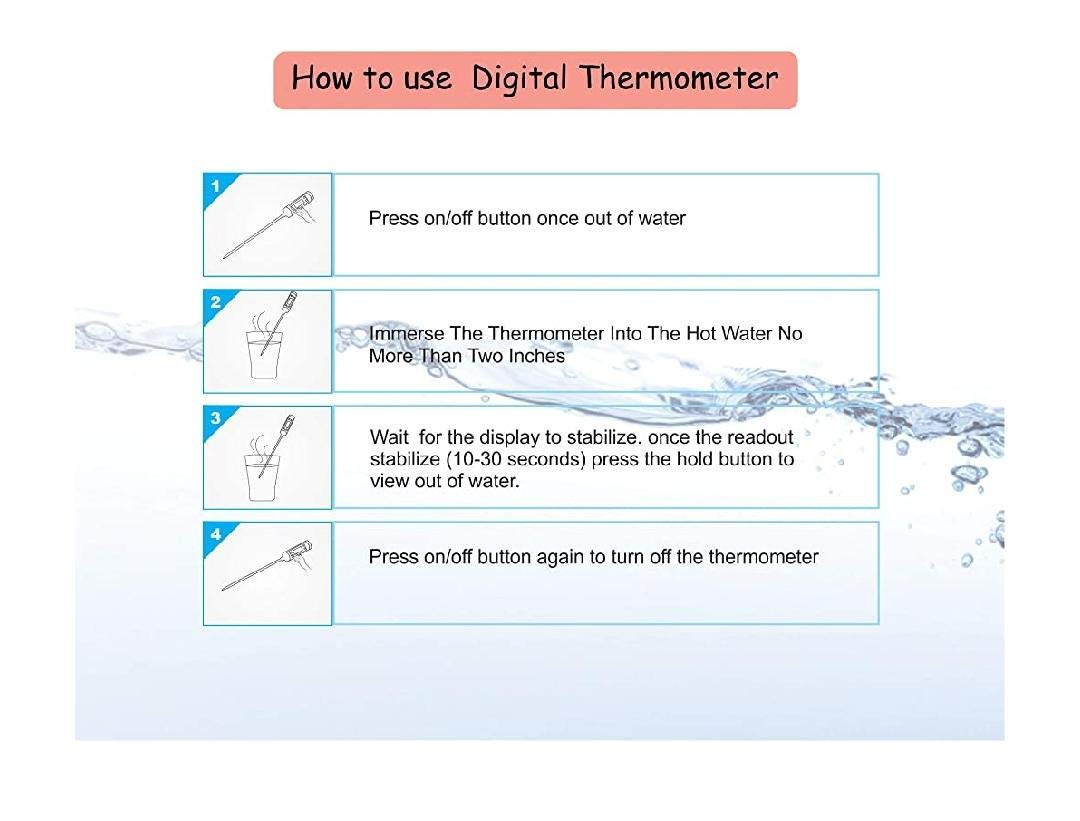 How to use Digital Thermometer

1

Press on/off button once out of water

2

Immerse The Thermometer Into The Hot Water No More Than Two Inches

3

Wait for the display to stabilize. once the readout stabilize (10-30 seconds) press the hold button to view out of water.

4

Press on/off button again to turn off the thermometer